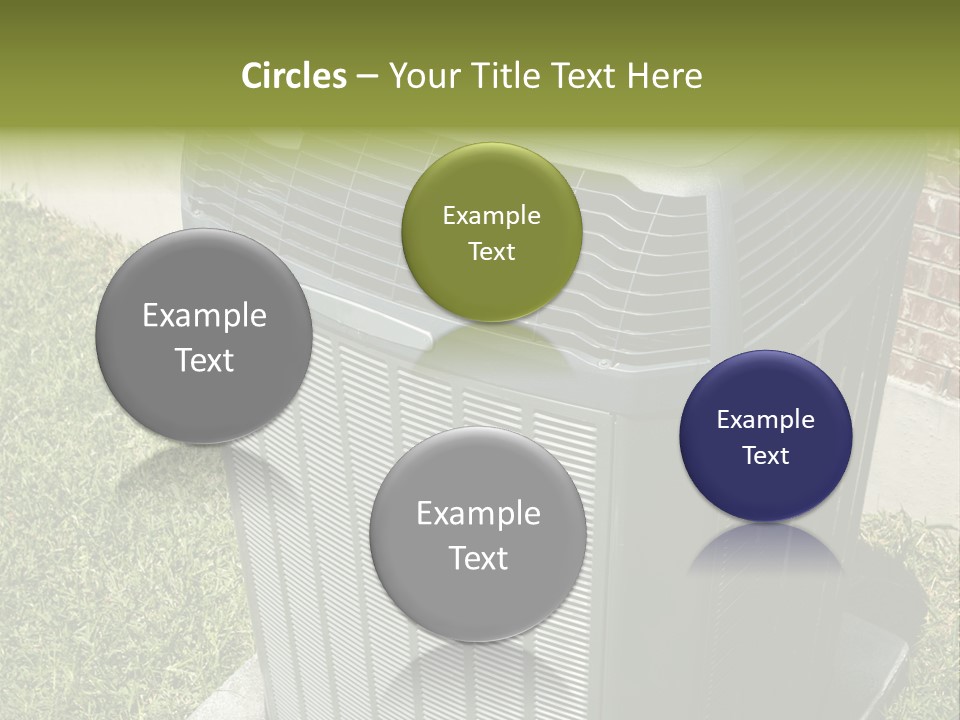 Circles – Your Title Text Here

Example Text

Example Text

Example Text

Example Text